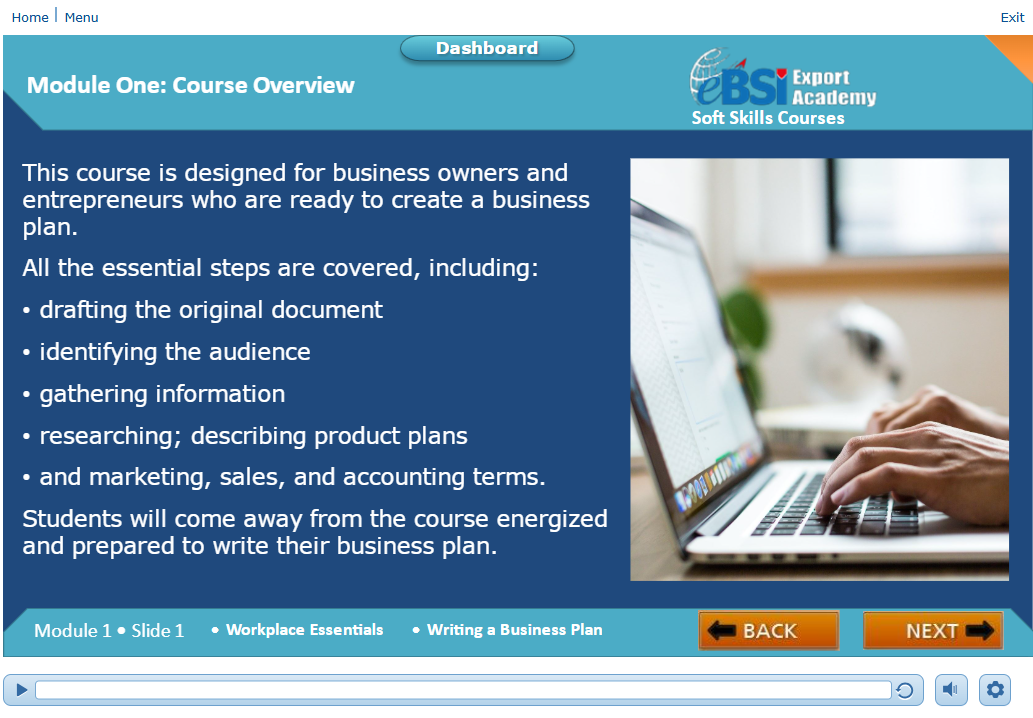 Home | Menu

Exit

Dashboard

Module One: Course Overview

eBSI Export Academy
Soft Skills Courses

This course is designed for business owners and entrepreneurs who are ready to create a business plan.

All the essential steps are covered, including:

• drafting the original document

• identifying the audience

• gathering information

• researching; describing product plans

• and marketing, sales, and accounting terms.

Students will come away from the course energized and prepared to write their business plan.

Module 1 • Slide 1 • Workplace Essentials • Writing a Business Plan

BACK

NEXT